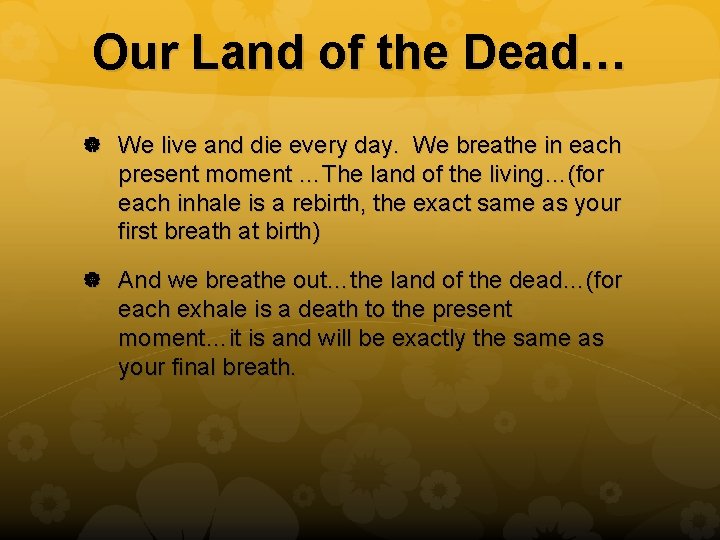 Our Land of the Dead…

We live and die every day.  We breathe in each present moment …The land of the living…(for each inhale is a rebirth, the exact same as your first breath at birth)

And we breathe out…the land of the dead…(for each exhale is a death to the present moment…it is and will be exactly the same as your final breath.